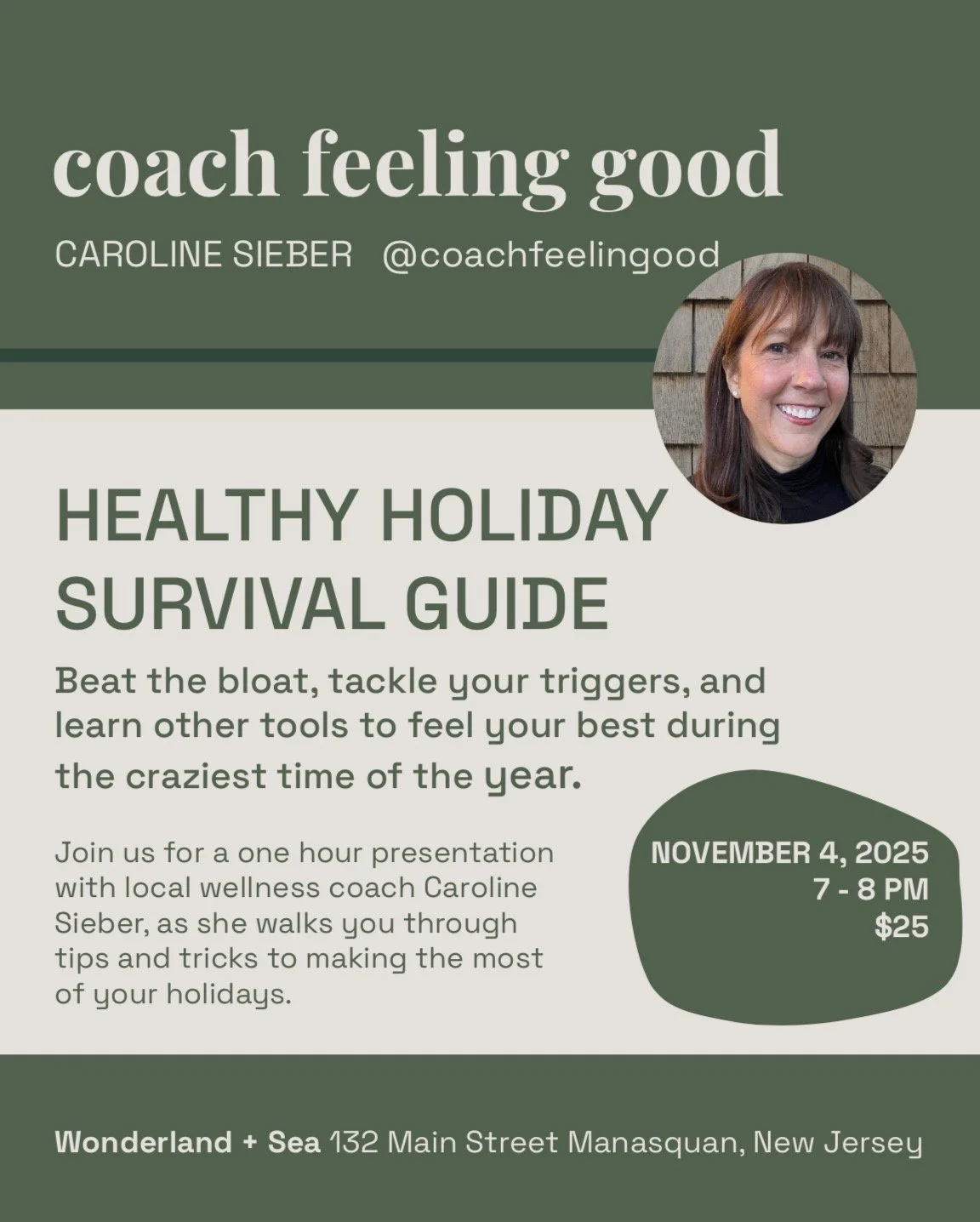 coach feeling good

CAROLINE SIEBER @coachfeelingood

HEALTHY HOLIDAY SURVIVAL GUIDE

Beat the bloat, tackle your triggers, and learn other tools to feel your best during the craziest time of the year.

Join us for a one hour presentation with local wellness coach Caroline Sieber, as she walks you through tips and tricks to making the most of your holidays.

NOVEMBER 4, 2025
7 - 8 PM
$25

Wonderland + Sea 132 Main Street Manasquan, New Jersey